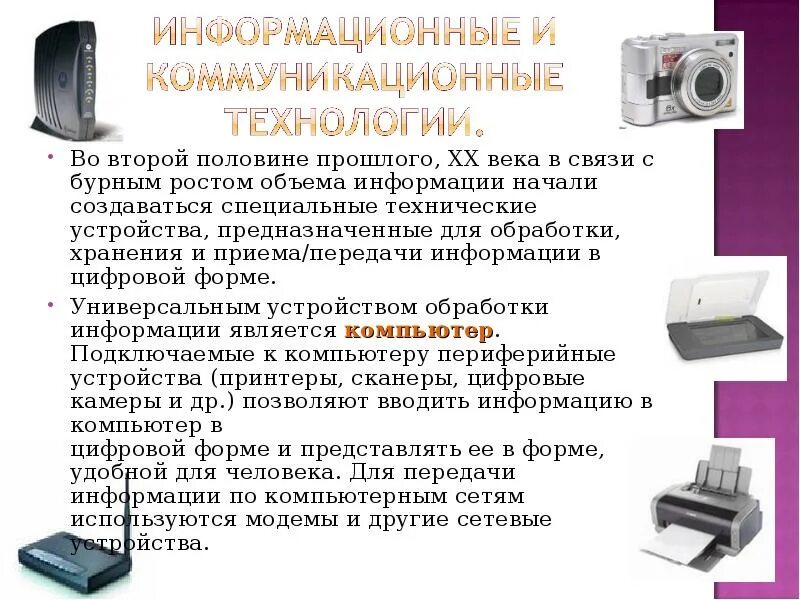 ИНФОРМАЦИОННЫЕ И КОММУНИКАЦИОННЫЕ ТЕХНОЛОГИИ.

• Во второй половине прошлого, XX века в связи с бурным ростом объема информации начали создаваться специальные технические устройства, предназначенные для обработки, хранения и приема/передачи информации в цифровой форме.

• Универсальным устройством обработки информации является компьютер. Подключаемые к компьютеру периферийные устройства (принтеры, сканеры, цифровые камеры и др.) позволяют вводить информацию в компьютер в
цифровой форме и представлять ее в форме, удобной для человека. Для передачи информации по компьютерным сетям используются модемы и другие сетевые устройства.